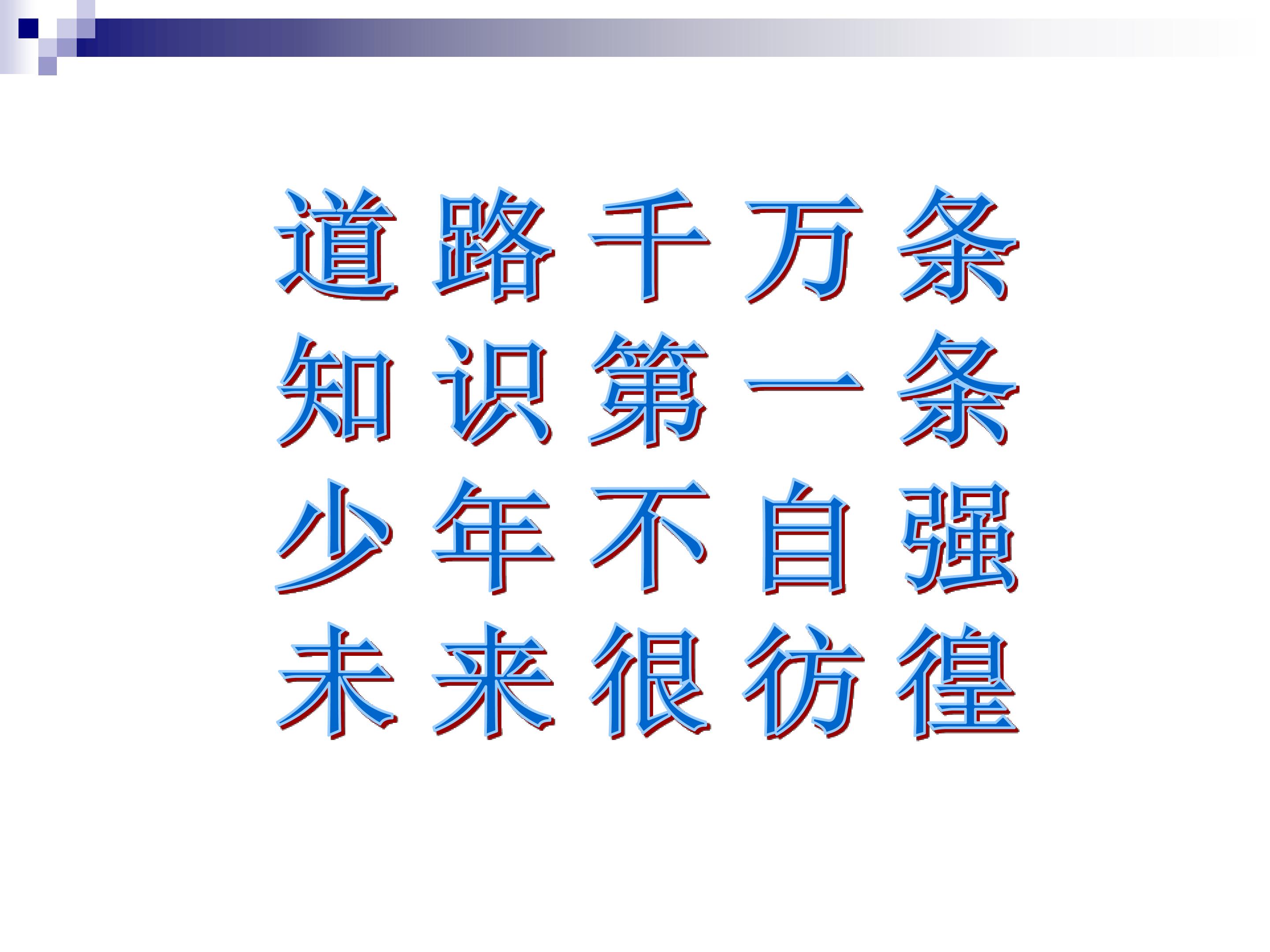 道路千万条
知识第一条
少年不自强
未来很彷徨